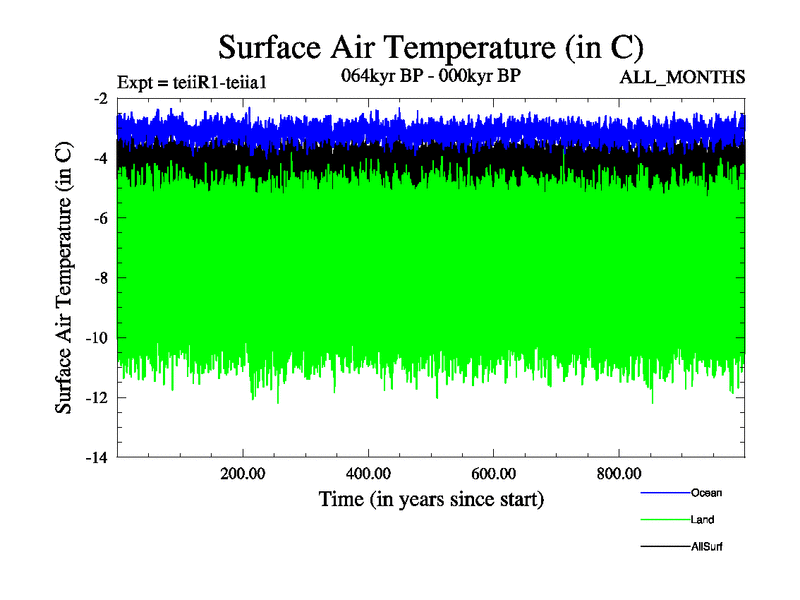 Surface Air Temperature (in C)

Expt = teiiR1-teiia1

064kyr BP - 000kyr BP

ALL_MONTHS

Surface Air Temperature (in C)

-2
-4
-6
-8
-10
-12
-14

200.00
400.00
600.00
800.00

Time (in years since start)

Ocean
Land
AllSurf